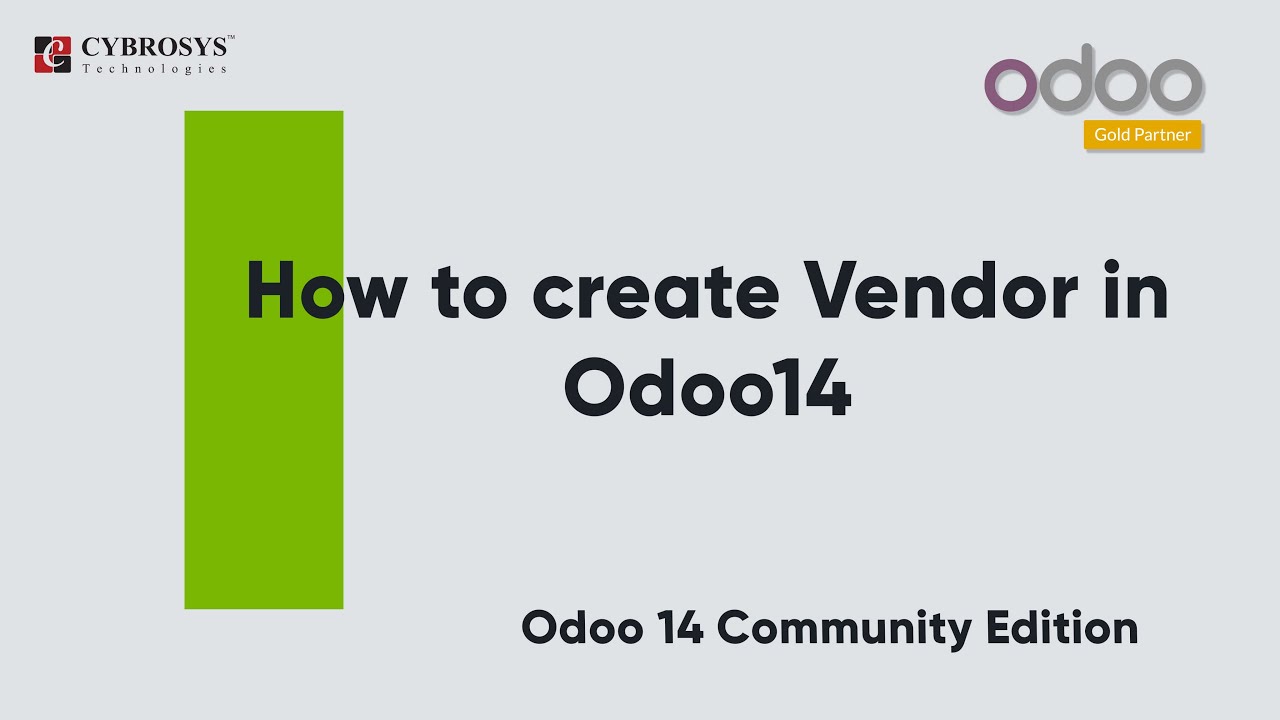 CYBROSYS™
Technologies

odoo
Gold Partner

How to create Vendor in Odoo14

Odoo 14 Community Edition